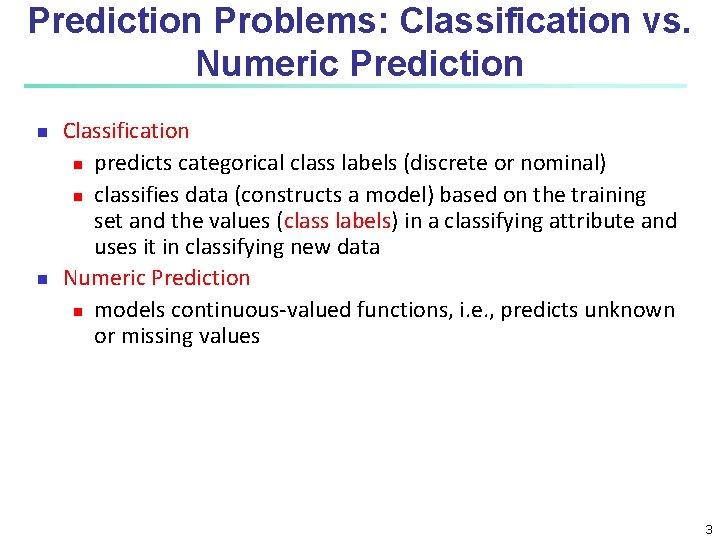 Prediction Problems: Classification vs. Numeric Prediction

- Classification
  - predicts categorical class labels (discrete or nominal)
  - classifies data (constructs a model) based on the training set and the values (class labels) in a classifying attribute and uses it in classifying new data
- Numeric Prediction
  - models continuous-valued functions, i.e., predicts unknown or missing values

3